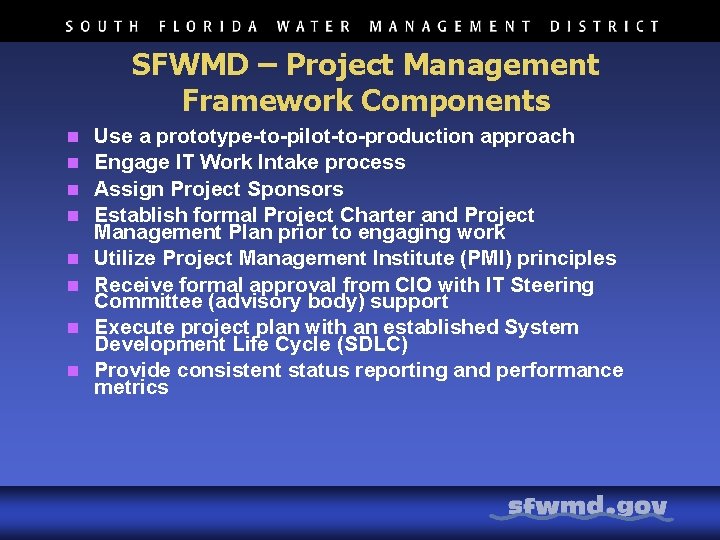 SOUTH FLORIDA WATER MANAGEMENT DISTRICT

SFWMD – Project Management Framework Components

- Use a prototype-to-pilot-to-production approach
- Engage IT Work Intake process
- Assign Project Sponsors
- Establish formal Project Charter and Project Management Plan prior to engaging work
- Utilize Project Management Institute (PMI) principles
- Receive formal approval from CIO with IT Steering Committee (advisory body) support
- Execute project plan with an established System Development Life Cycle (SDLC)
- Provide consistent status reporting and performance metrics

sfwmd.gov